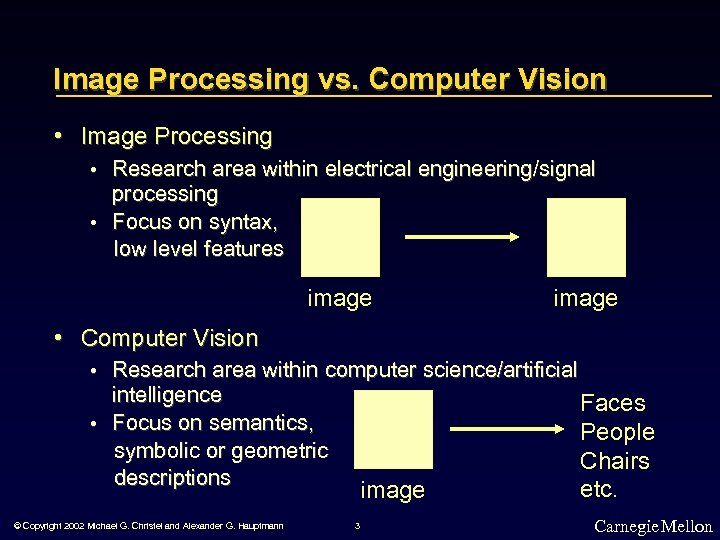 Image Processing vs. Computer Vision

• Image Processing
• Research area within electrical engineering/signal processing
• Focus on syntax, low level features

image

image

• Computer Vision
• Research area within computer science/artificial intelligence
• Focus on semantics, symbolic or geometric descriptions

image

Faces
People
Chairs
etc.

© Copyright 2002 Michael G. Christel and Alexander G. Hauptmann 3 Carnegie Mellon